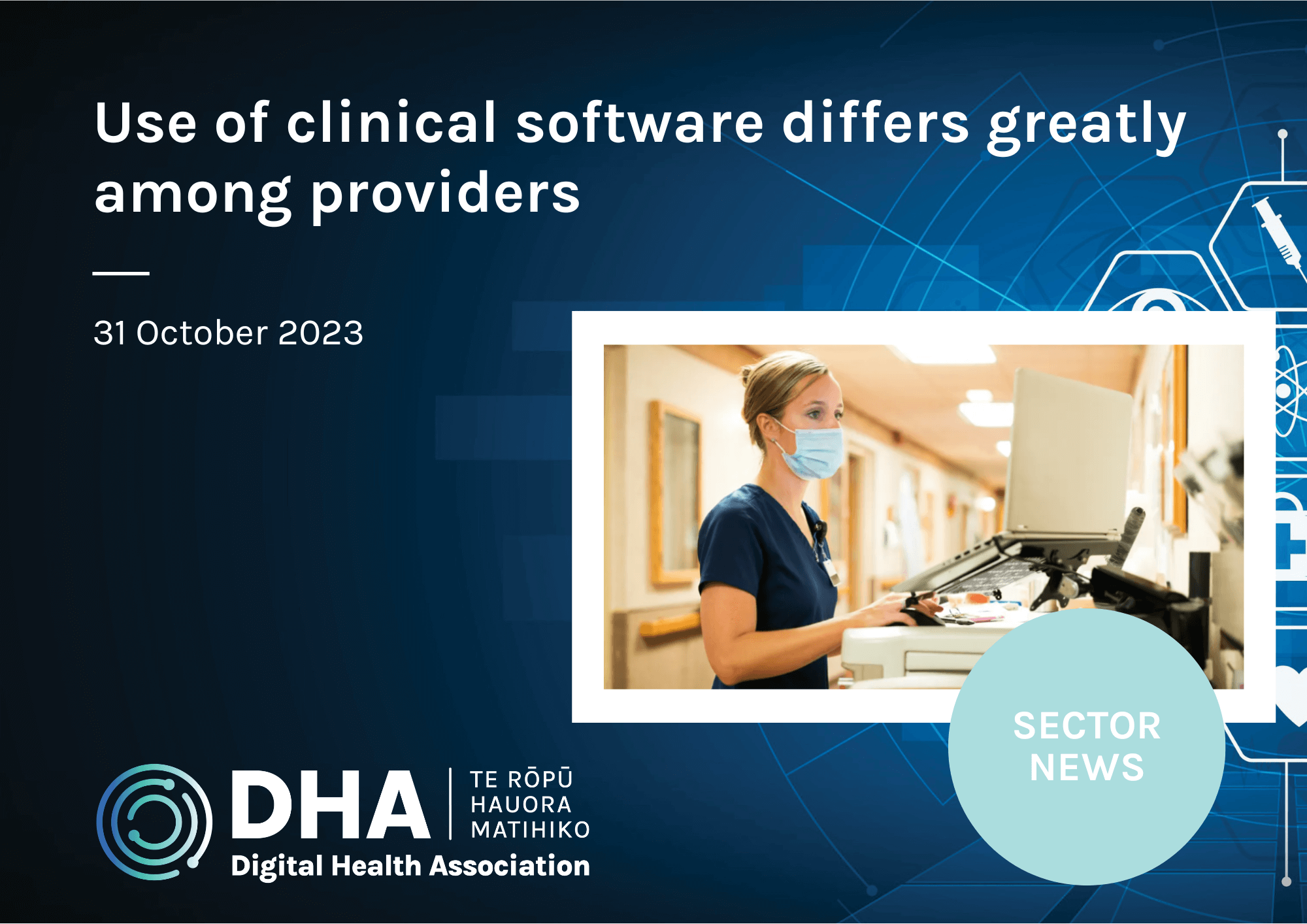 Use of clinical software differs greatly among providers

31 October 2023

SECTOR NEWS

DHA
TE RŌPŪ HAUORA MATIHIKO
Digital Health Association